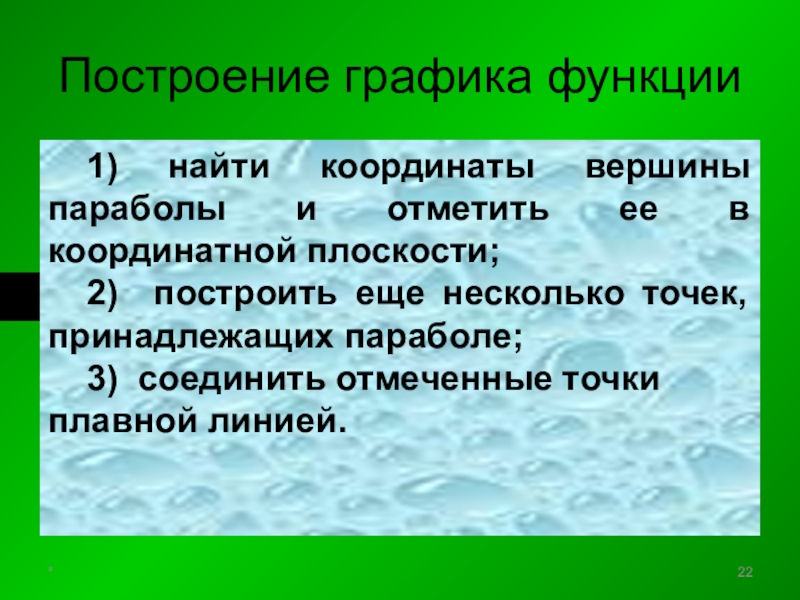 Построение графика функции

1) найти координаты вершины параболы и отметить ее в координатной плоскости;

2) построить еще несколько точек, принадлежащих параболе;

3) соединить отмеченные точки плавной линией.

*

22